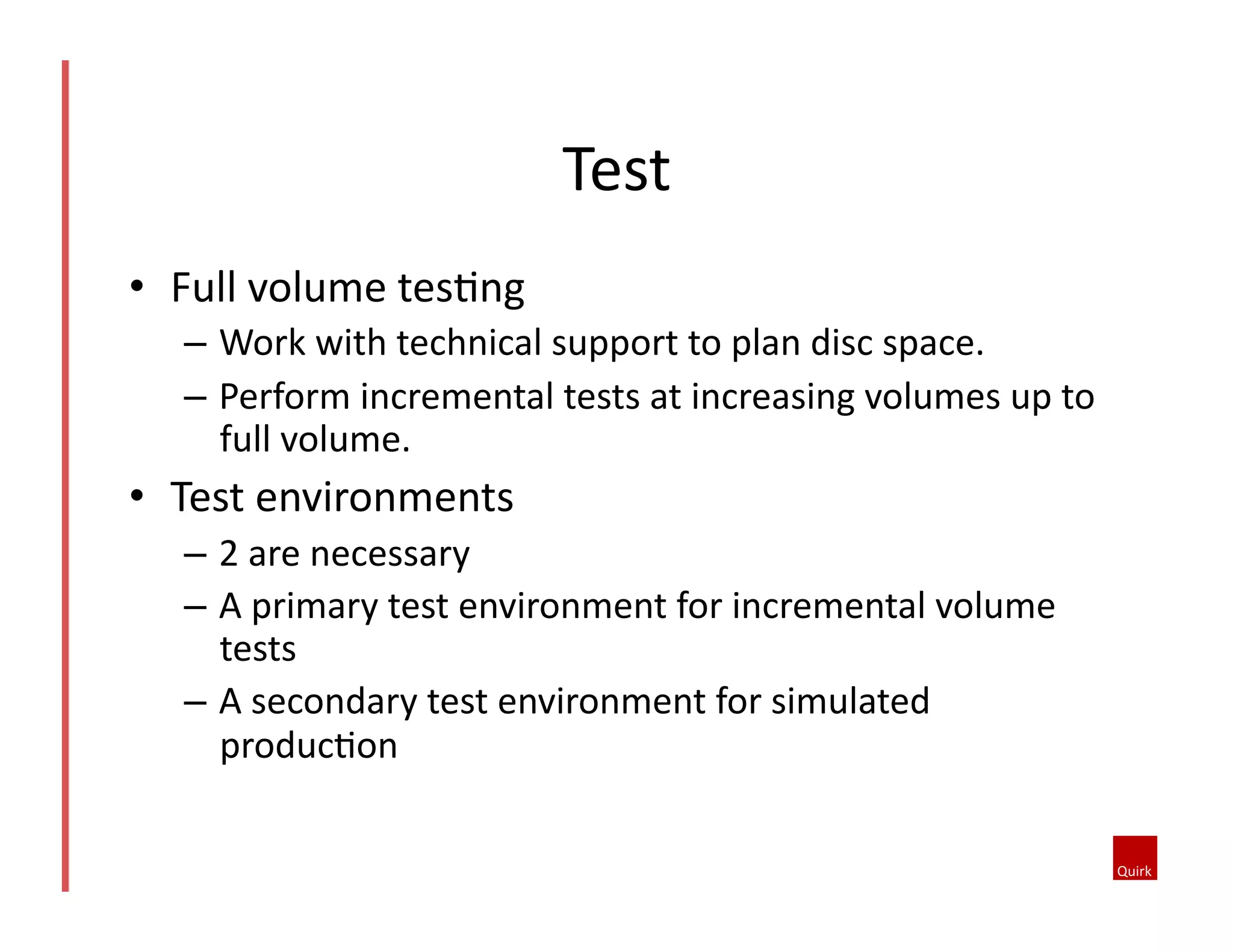 Test

• Full volume testing
  – Work with technical support to plan disc space.
  – Perform incremental tests at increasing volumes up to full volume.
• Test environments
  – 2 are necessary
  – A primary test environment for incremental volume tests
  – A secondary test environment for simulated production

Quirk